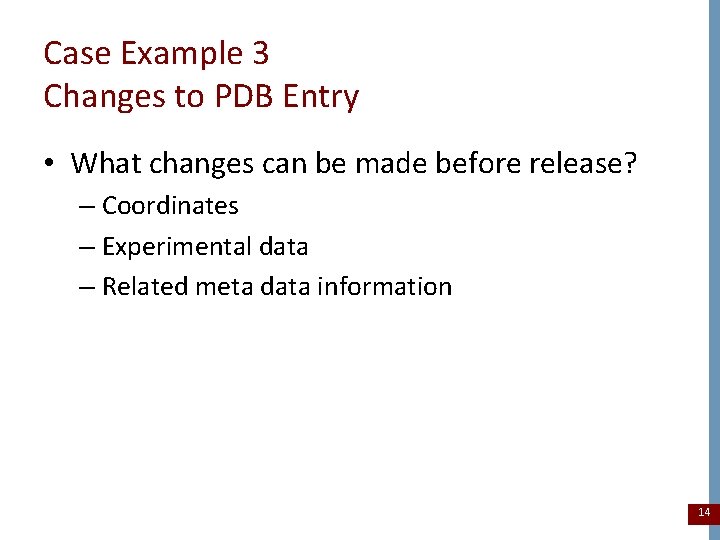 Case Example 3
Changes to PDB Entry

• What changes can be made before release?
– Coordinates
– Experimental data
– Related meta data information

14